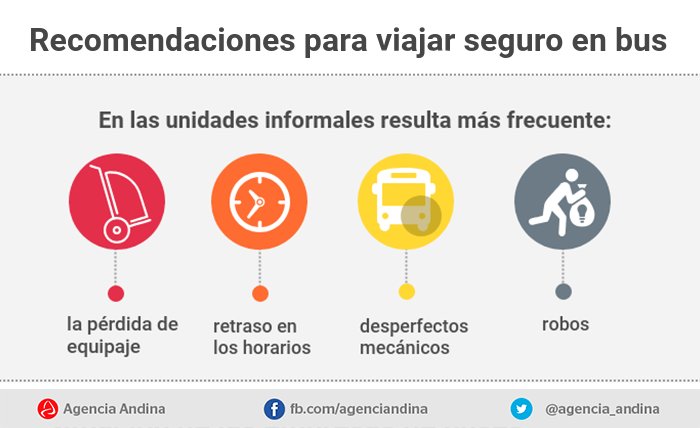 Recomendaciones para viajar seguro en bus

En las unidades informales resulta más frecuente:

la pérdida de equipaje

retraso en los horarios

desperfectos mecánicos

robos

Agencia Andina

fb.com/agenciandina

@agencia_andina